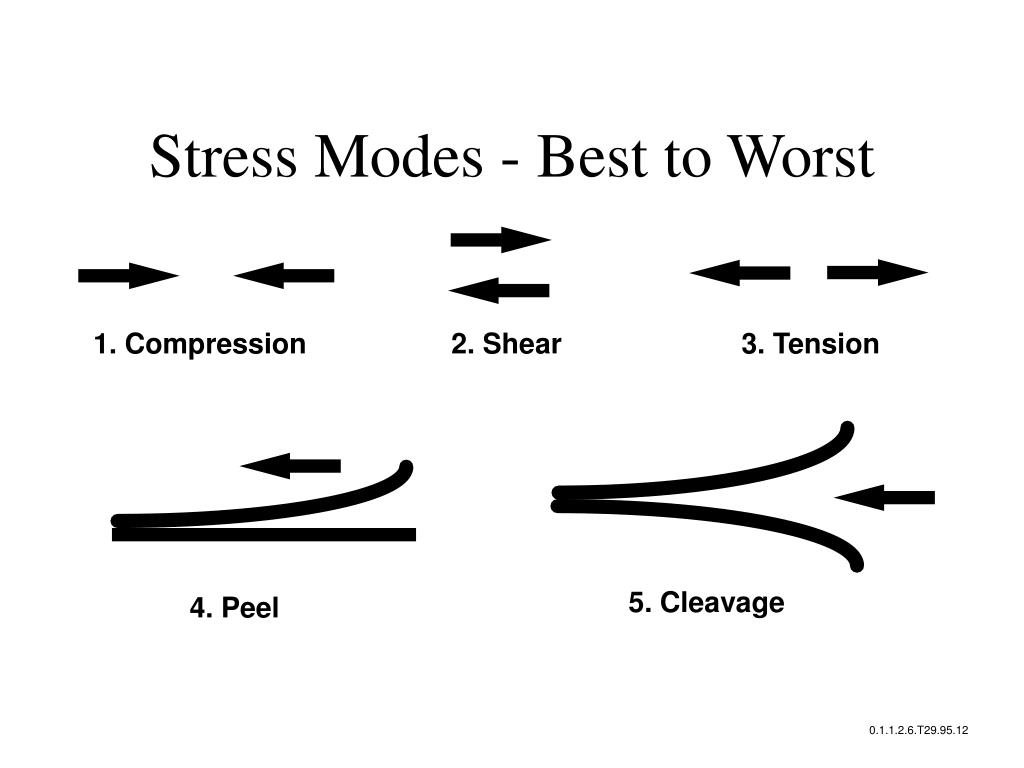 Stress Modes - Best to Worst

1. Compression

2. Shear

3. Tension

4. Peel

5. Cleavage

0.1.1.2.6.T29.95.12